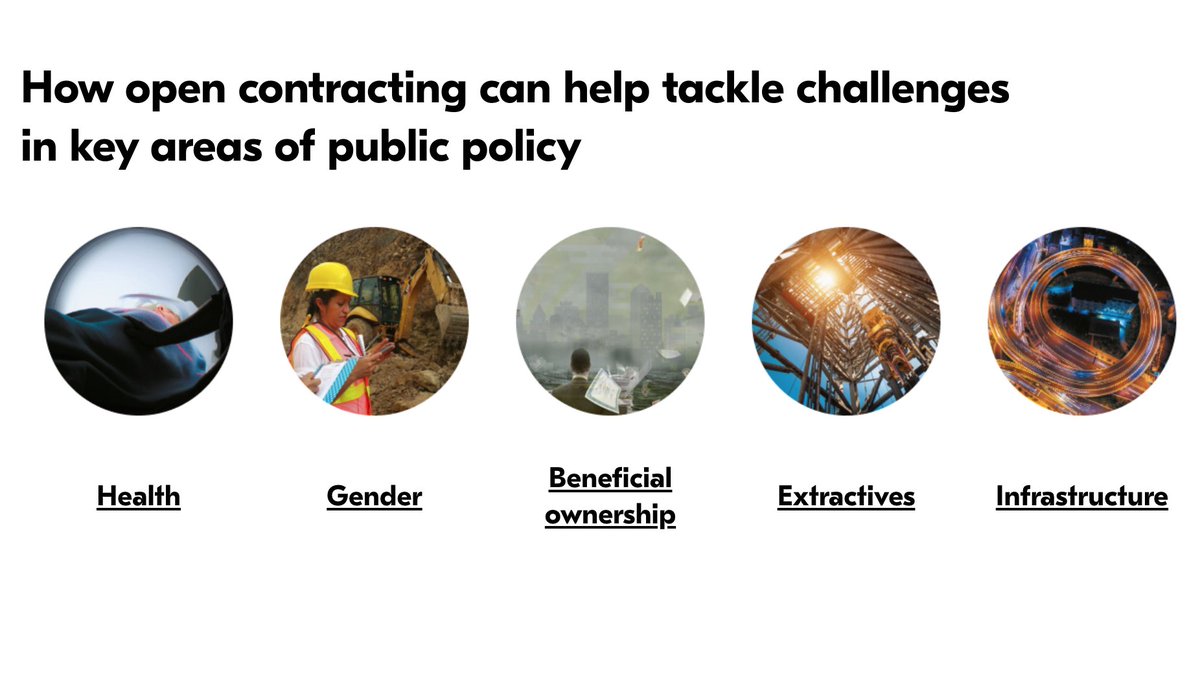 How open contracting can help tackle challenges in key areas of public policy

Health

Gender

Beneficial ownership

Extractives

Infrastructure